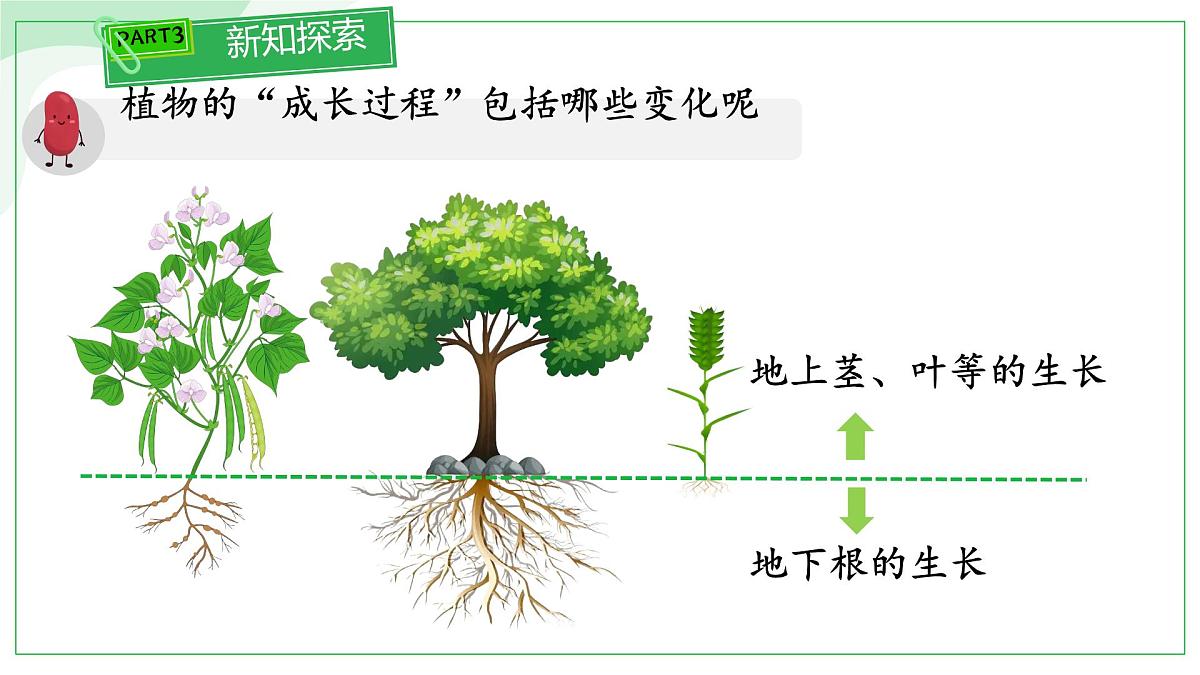 PART3 新知探索

植物的“成长过程”包括哪些变化呢

地上茎、叶等的生长

地下根的生长